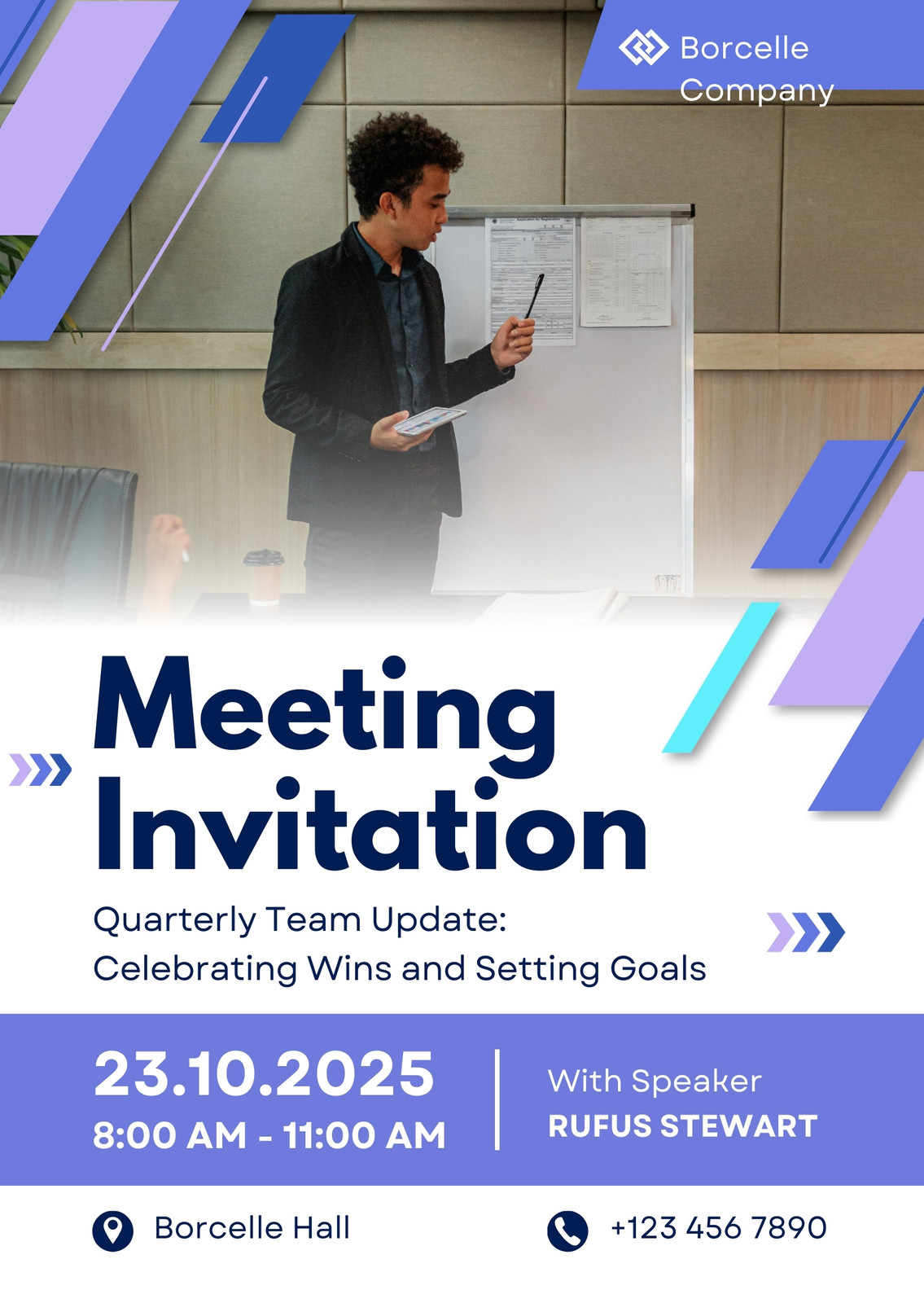 Borcelle Company

Meeting Invitation

Quarterly Team Update: Celebrating Wins and Setting Goals

23.10.2025
8:00 AM - 11:00 AM

With Speaker
RUFUS STEWART

Borcelle Hall

+123 456 7890